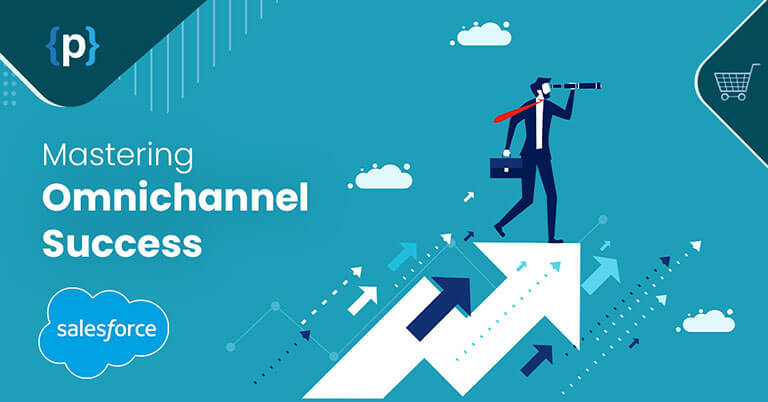 {p}

Mastering
Omnichannel
Success

salesforce